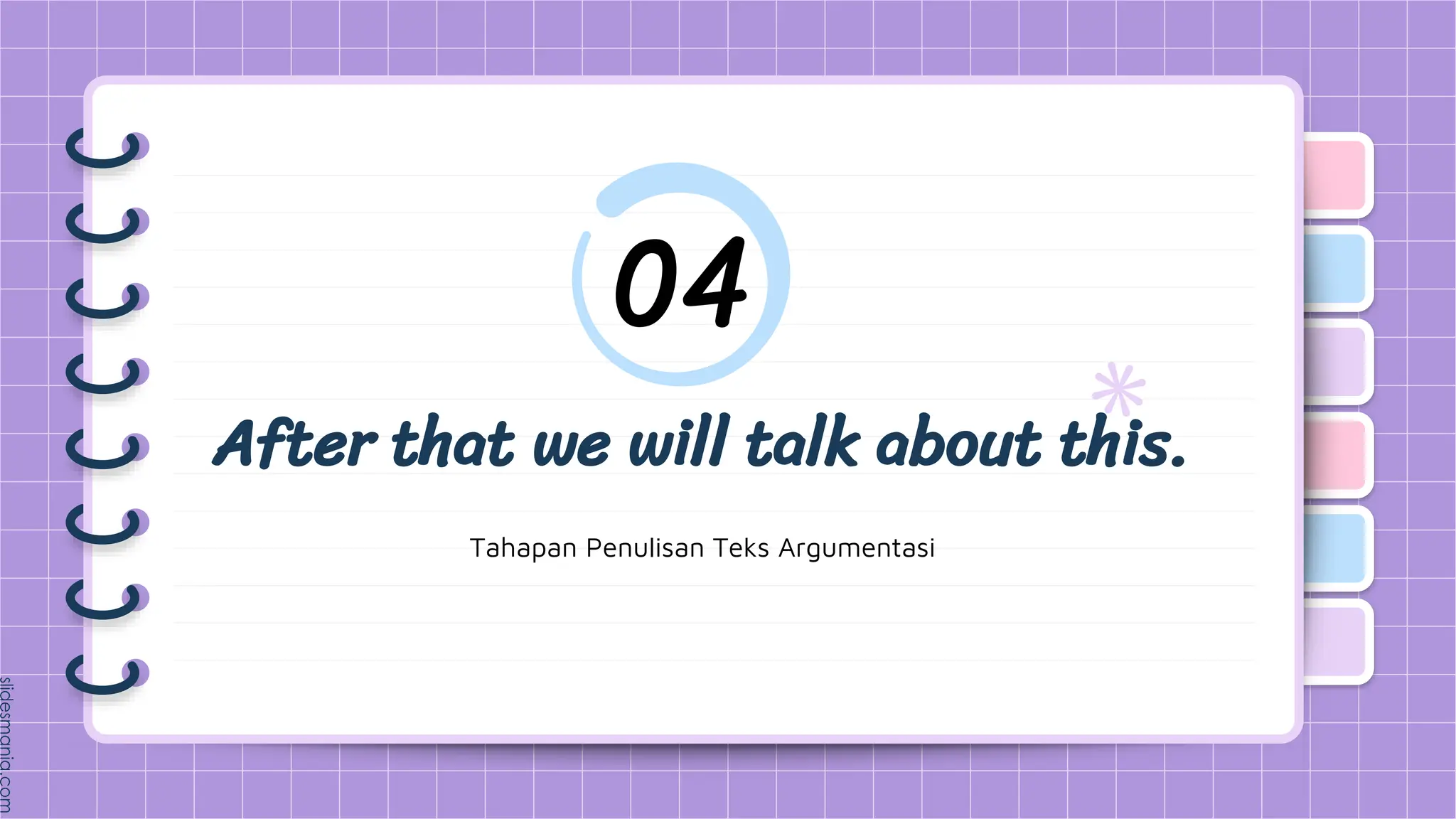 04

After that we will talk about this.

Tahapan Penulisan Teks Argumentasi

slidesmania.com